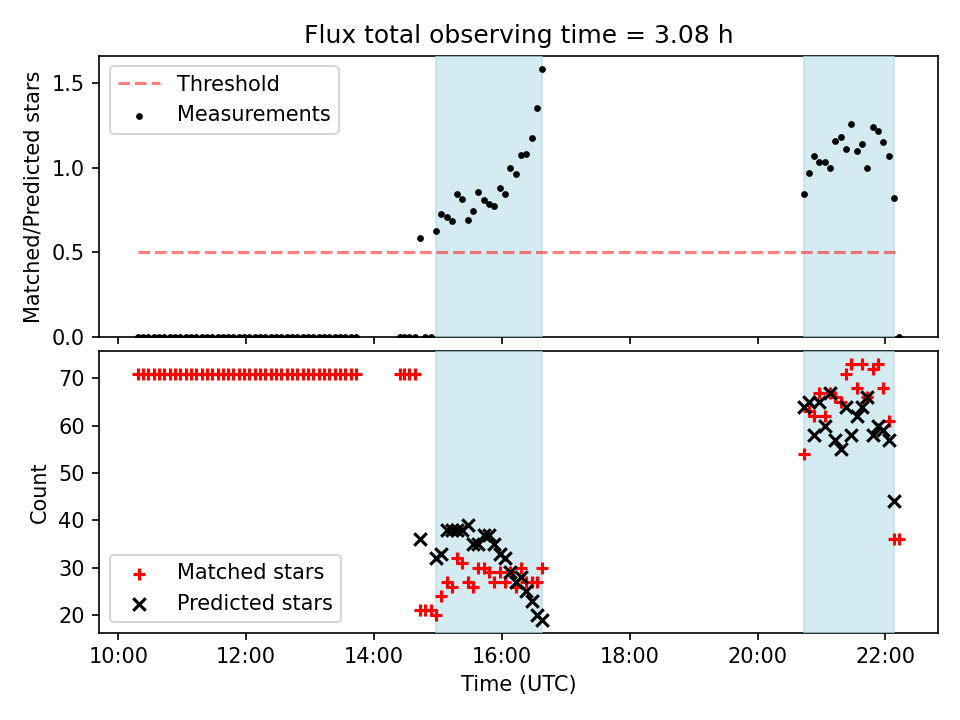 Flux total observing time = 3.08 h

Threshold
Measurements

Matched/Predicted stars

1.5
1.0
0.5
0.0

Count

70
60
50
40
30
20

Matched stars
Predicted stars

10:00
12:00
14:00
16:00
18:00
20:00
22:00

Time (UTC)